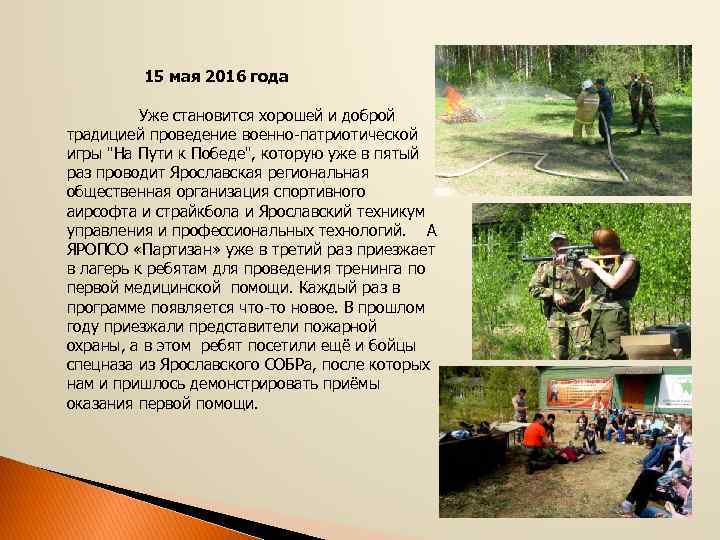 15 мая 2016 года

Уже становится хорошей и доброй традицией проведение военно-патриотической игры "На Пути к Победе", которую уже в пятый раз проводит Ярославская региональная общественная организация спортивного аирсофта и страйкбола и Ярославский техникум управления и профессиональных технологий. А ЯРОПСО «Партизан» уже в третий раз приезжает в лагерь к ребятам для проведения тренинга по первой медицинской помощи. Каждый раз в программе появляется что-то новое. В прошлом году приезжали представители пожарной охраны, а в этом ребят посетили ещё и бойцы спецназа из Ярославского СОБРа, после которых нам и пришлось демонстрировать приёмы оказания первой помощи.